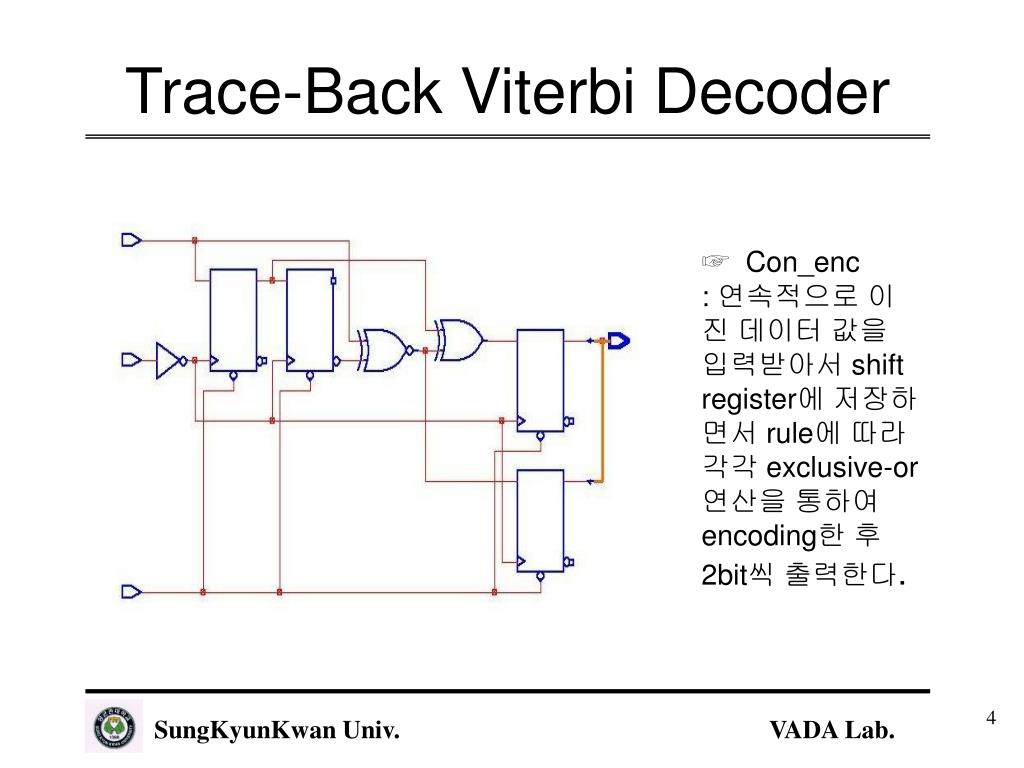 Trace-Back Viterbi Decoder

☞ Con_enc
: 연속적으로 이진 데이터 값을 입력받아서 shift register에 저장하면서 rule에 따라 각각 exclusive-or 연산을 통하여 encoding한 후 2bit씩 출력한다.

SungKyunKwan Univ.

VADA Lab.

4